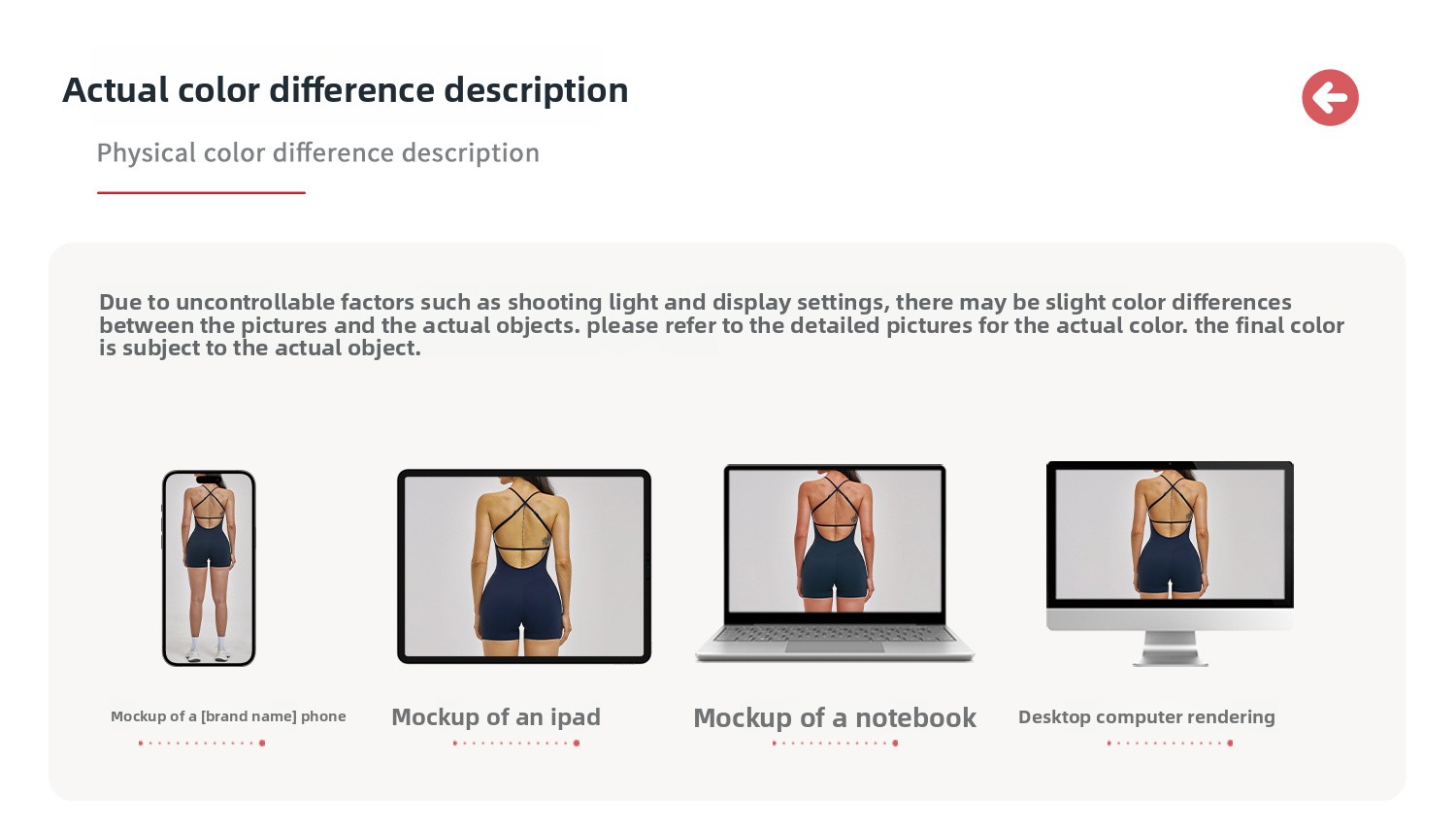 Actual color difference description

Physical color difference description

Due to uncontrollable factors such as shooting light and display settings, there may be slight color differences between the pictures and the actual objects. please refer to the detailed pictures for the actual color. the final color is subject to the actual object.

Mockup of a [brand name] phone

Mockup of an ipad

Mockup of a notebook

Desktop computer rendering